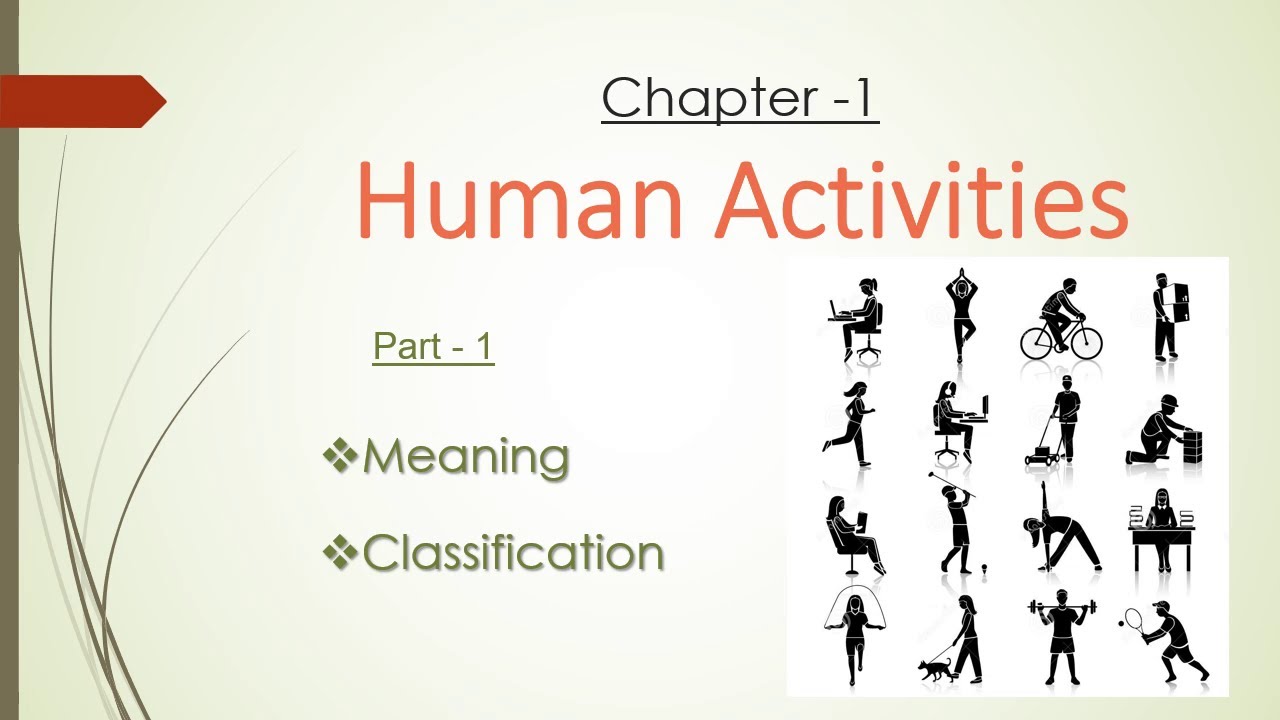 Chapter -1

Human Activities

Part - 1

❖Meaning

❖Classification